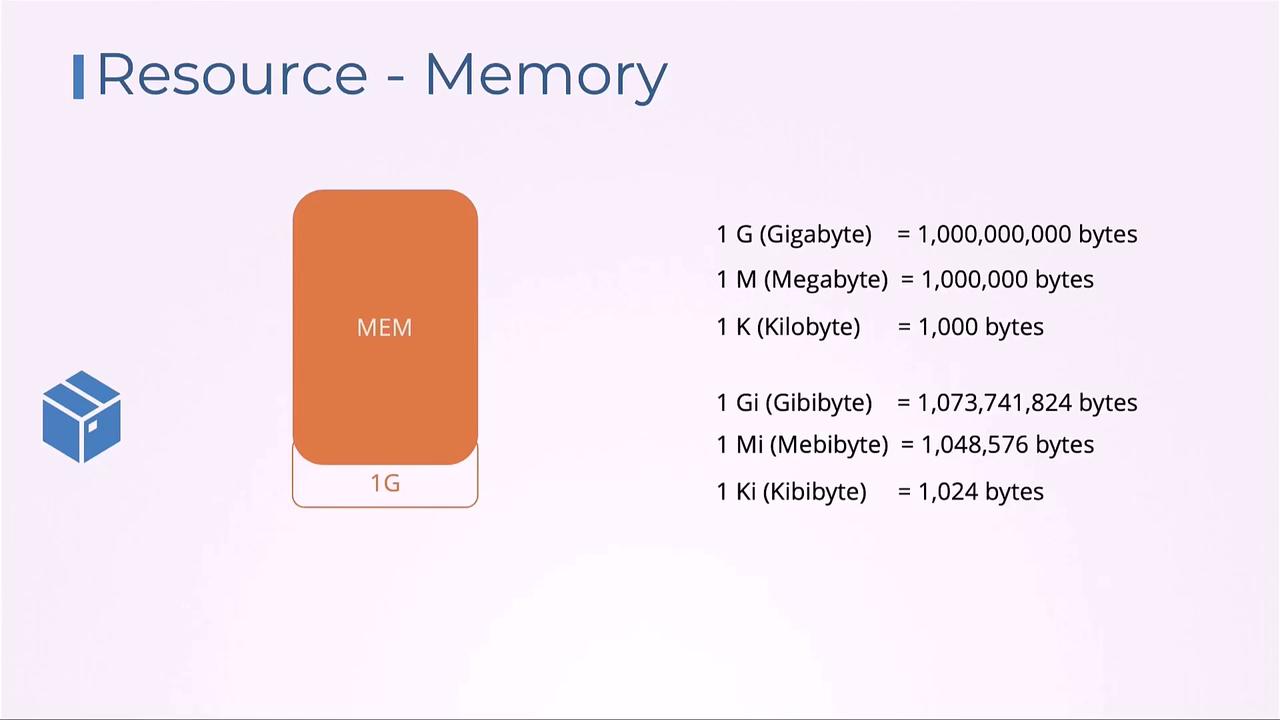 Resource - Memory

MEM

1G

1 G (Gigabyte) = 1,000,000,000 bytes
1 M (Megabyte) = 1,000,000 bytes
1 K (Kilobyte) = 1,000 bytes

1 Gi (Gibibyte) = 1,073,741,824 bytes
1 Mi (Mebibyte) = 1,048,576 bytes
1 Ki (Kibibyte) = 1,024 bytes